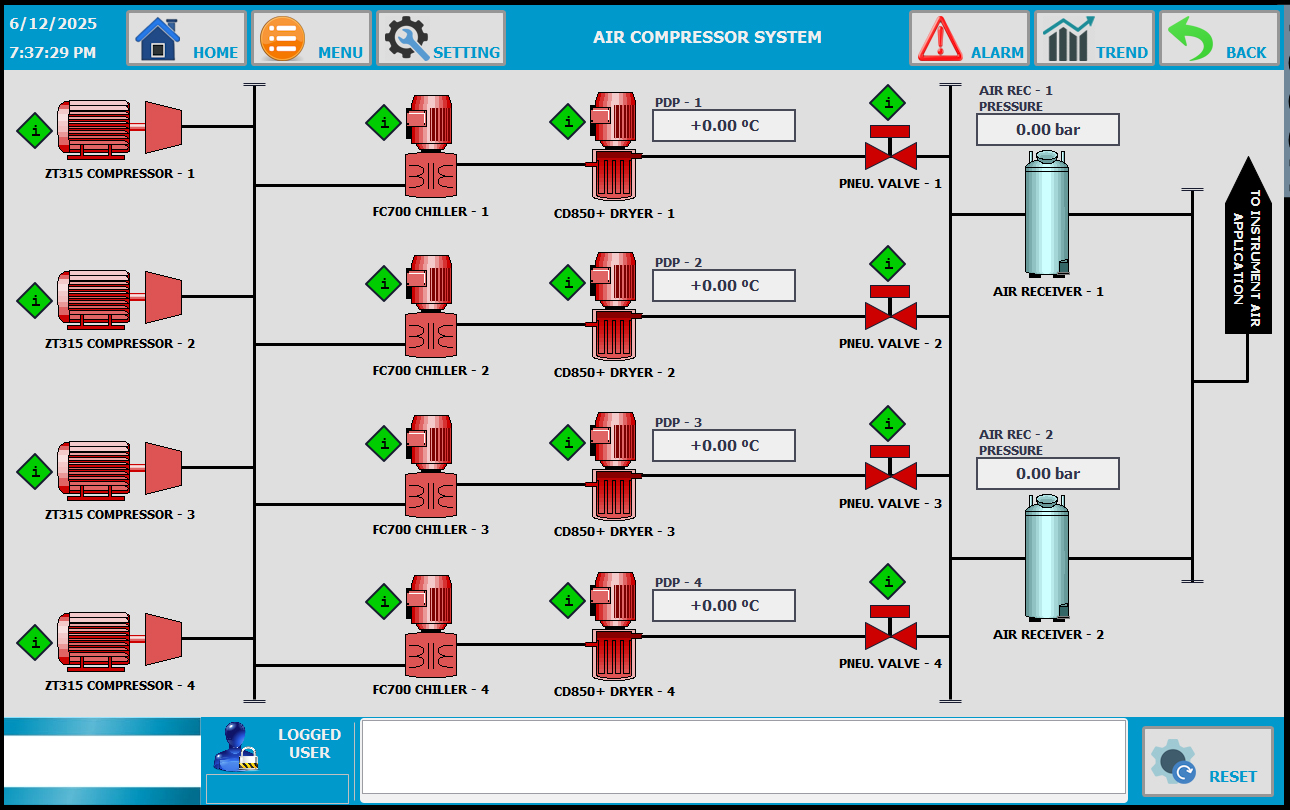 6/12/2025
7:37:29 PM

HOME

MENU

SETTING

AIR COMPRESSOR SYSTEM

ALARM

TREND

BACK

i

ZT315 COMPRESSOR - 1

i

FC700 CHILLER - 1

i

PDP - 1
+0.00 ºC

CD850+ DRYER - 1

i

PNEU. VALVE - 1

AIR REC - 1 PRESSURE
0.00 bar

AIR RECEIVER - 1

TO INSTRUMENT AIR APPLICATION

i

ZT315 COMPRESSOR - 2

i

FC700 CHILLER - 2

i

PDP - 2
+0.00 ºC

CD850+ DRYER - 2

i

PNEU. VALVE - 2

i

ZT315 COMPRESSOR - 3

i

FC700 CHILLER - 3

i

PDP - 3
+0.00 ºC

CD850+ DRYER - 3

i

PNEU. VALVE - 3

AIR REC - 2 PRESSURE
0.00 bar

AIR RECEIVER - 2

i

ZT315 COMPRESSOR - 4

i

FC700 CHILLER - 4

i

PDP - 4
+0.00 ºC

CD850+ DRYER - 4

i

PNEU. VALVE - 4

LOGGED USER

RESET